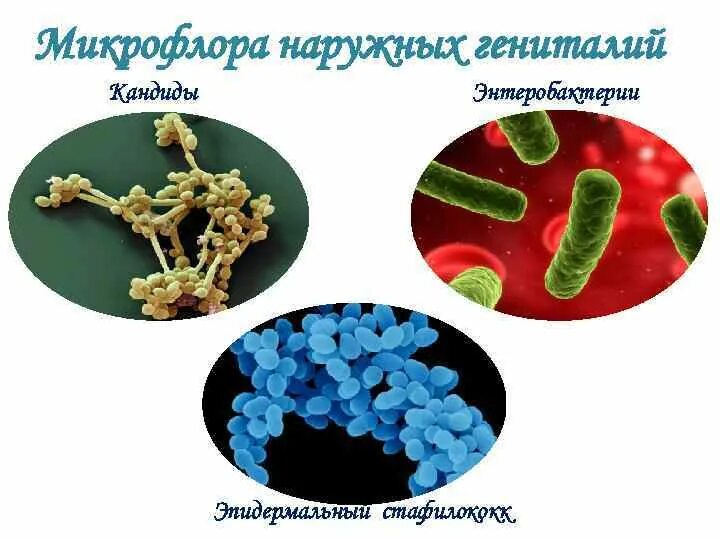 Микрофлора наружных гениталий

Кандиды

Энтеробактерии

Эпидермальный стафилококк